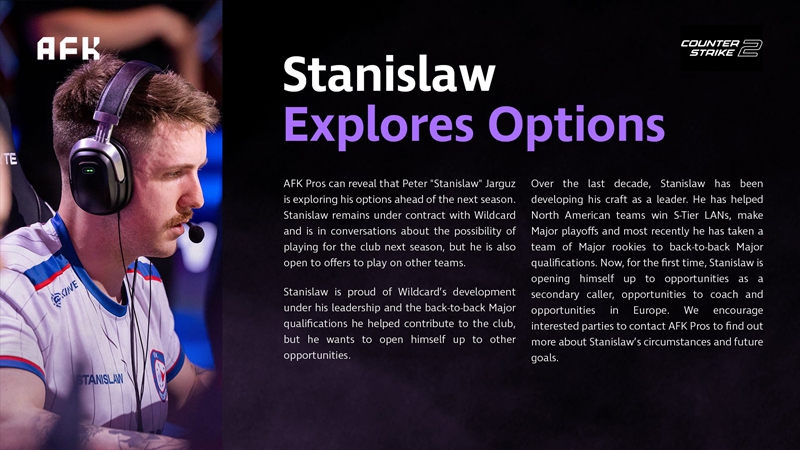 AFK

COUNTER STRIKE 2

Stanislaw
Explores Options

AFK Pros can reveal that Peter "Stanislaw" Jarguz is exploring his options ahead of the next season. Stanislaw remains under contract with Wildcard and is in conversations about the possibility of playing for the club next season, but he is also open to offers to play on other teams.

Stanislaw is proud of Wildcard's development under his leadership and the back-to-back Major qualifications he helped contribute to the club, but he wants to open himself up to other opportunities.

Over the last decade, Stanislaw has been developing his craft as a leader. He has helped North American teams win S-Tier LANs, make Major playoffs and most recently he has taken a team of Major rookies to back-to-back Major qualifications. Now, for the first time, Stanislaw is opening himself up to opportunities as a secondary caller, opportunities to coach and opportunities in Europe. We encourage interested parties to contact AFK Pros to find out more about Stanislaw's circumstances and future goals.

STANISLAW